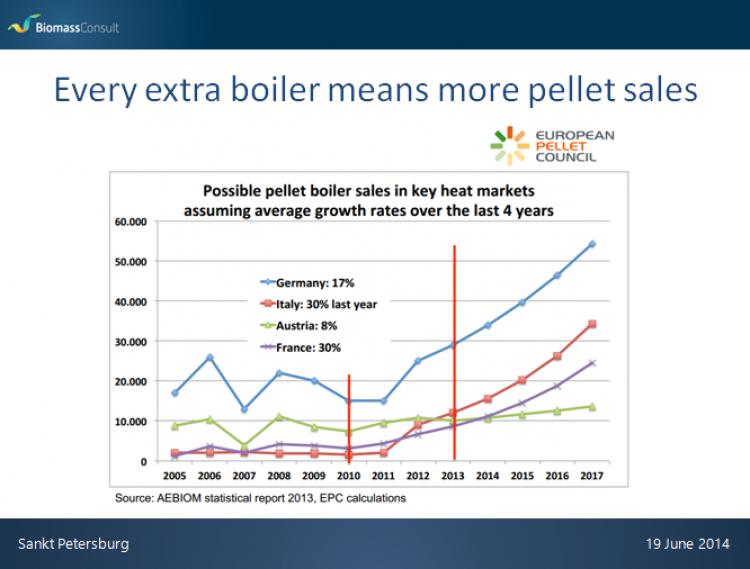 BiomassConsult

Every extra boiler means more pellet sales

EUROPEAN PELLET COUNCIL

Possible pellet boiler sales in key heat markets assuming average growth rates over the last 4 years

60.000
50.000
40.000
30.000
20.000
10.000
0

Germany: 17%
Italy: 30% last year
Austria: 8%
France: 30%

2005 2006 2007 2008 2009 2010 2011 2012 2013 2014 2015 2016 2017

Source: AEBIOM statistical report 2013, EPC calculations

Sankt Petersburg

19 June 2014